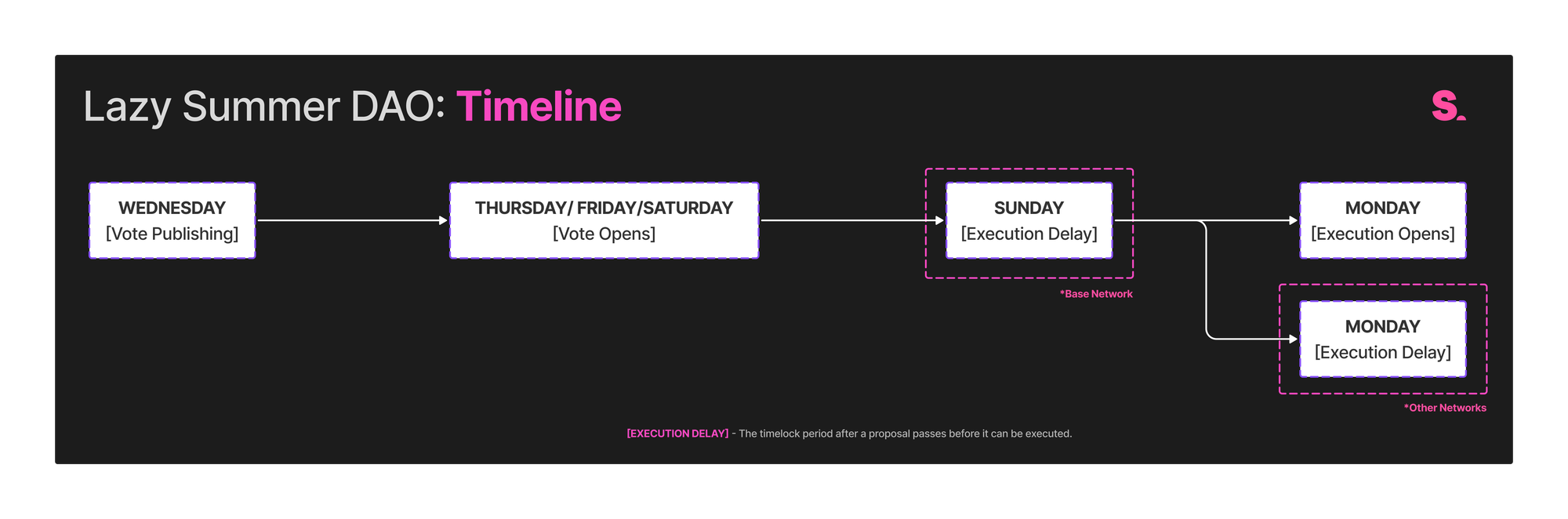 Lazy Summer DAO: Timeline

S.

WEDNESDAY
[Vote Publishing]

THURSDAY/ FRIDAY/SATURDAY
[Vote Opens]

SUNDAY
[Execution Delay]

*Base Network

MONDAY
[Execution Opens]

MONDAY
[Execution Delay]

*Other Networks

[EXECUTION DELAY] - The timelock period after a proposal passes before it can be executed.